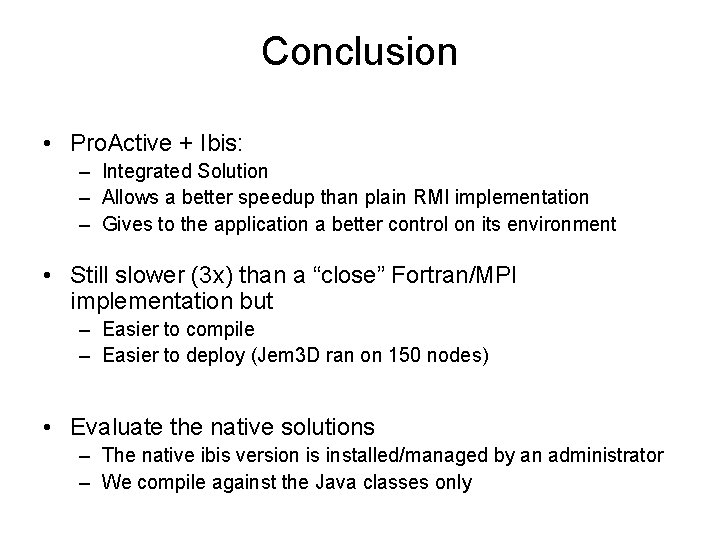 Conclusion

• ProActive + Ibis:
– Integrated Solution
– Allows a better speedup than plain RMI implementation
– Gives to the application a better control on its environment

• Still slower (3x) than a “close” Fortran/MPI implementation but
– Easier to compile
– Easier to deploy (Jem3D ran on 150 nodes)

• Evaluate the native solutions
– The native ibis version is installed/managed by an administrator
– We compile against the Java classes only